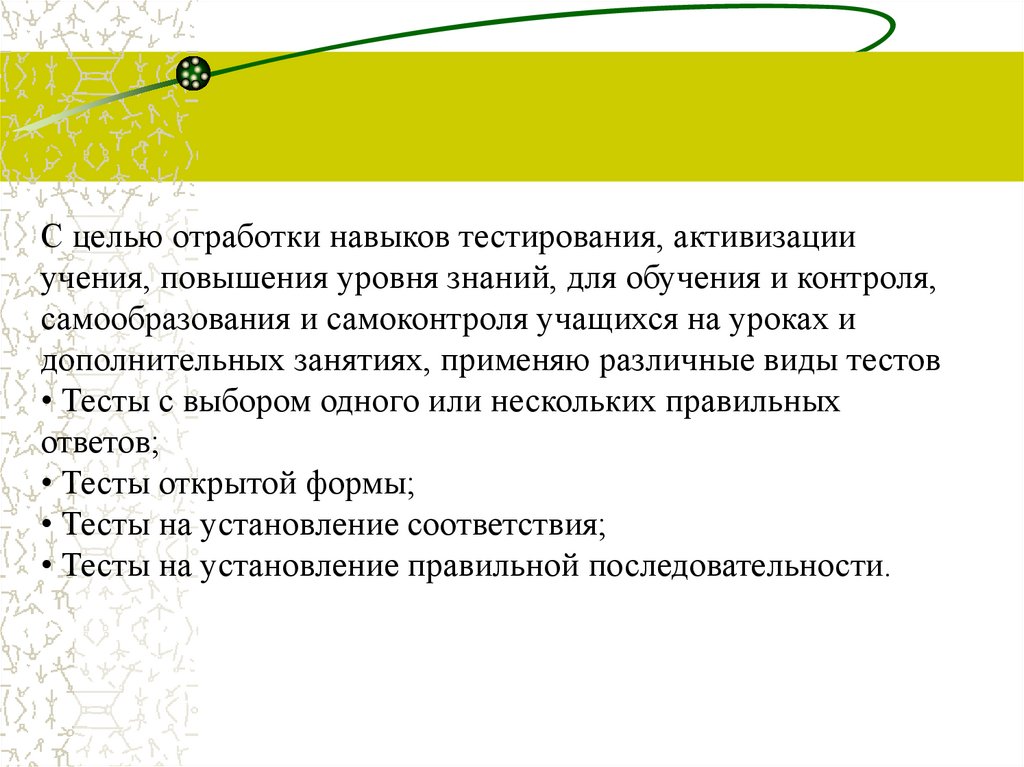 С целью отработки навыков тестирования, активизации учения, повышения уровня знаний, для обучения и контроля, самообразования и самоконтроля учащихся на уроках и дополнительных занятиях, применяю различные виды тестов
• Тесты с выбором одного или нескольких правильных ответов;
• Тесты открытой формы;
• Тесты на установление соответствия;
• Тесты на установление правильной последовательности.